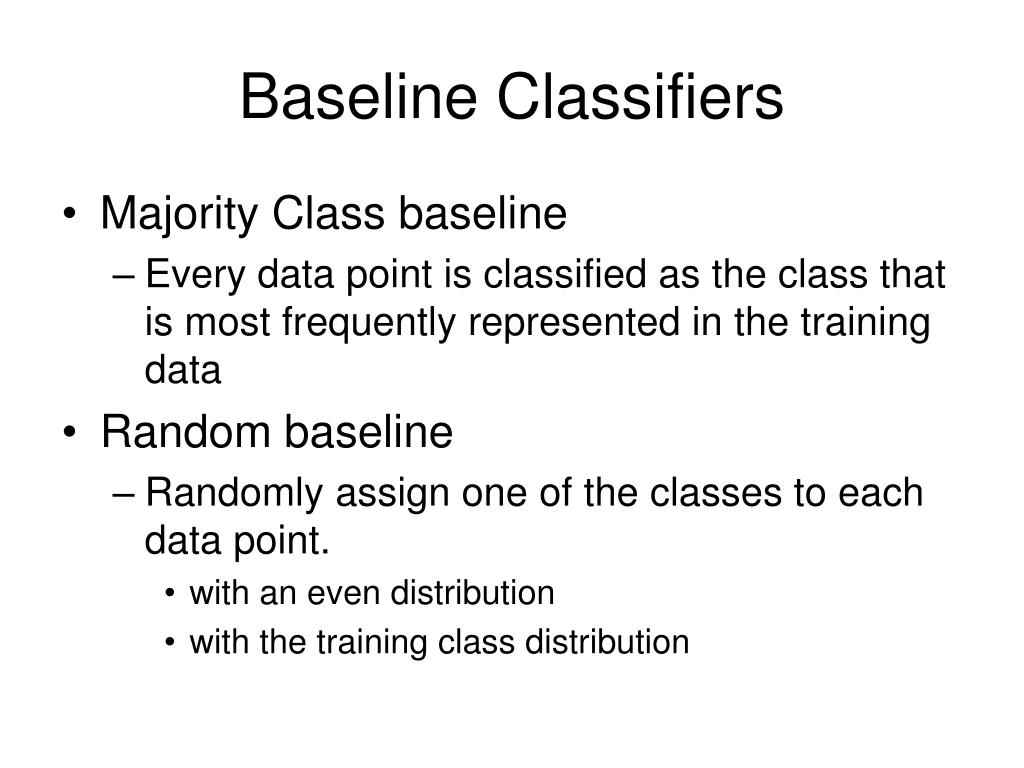 Baseline Classifiers

• Majority Class baseline
– Every data point is classified as the class that is most frequently represented in the training data

• Random baseline
– Randomly assign one of the classes to each data point.
• with an even distribution
• with the training class distribution